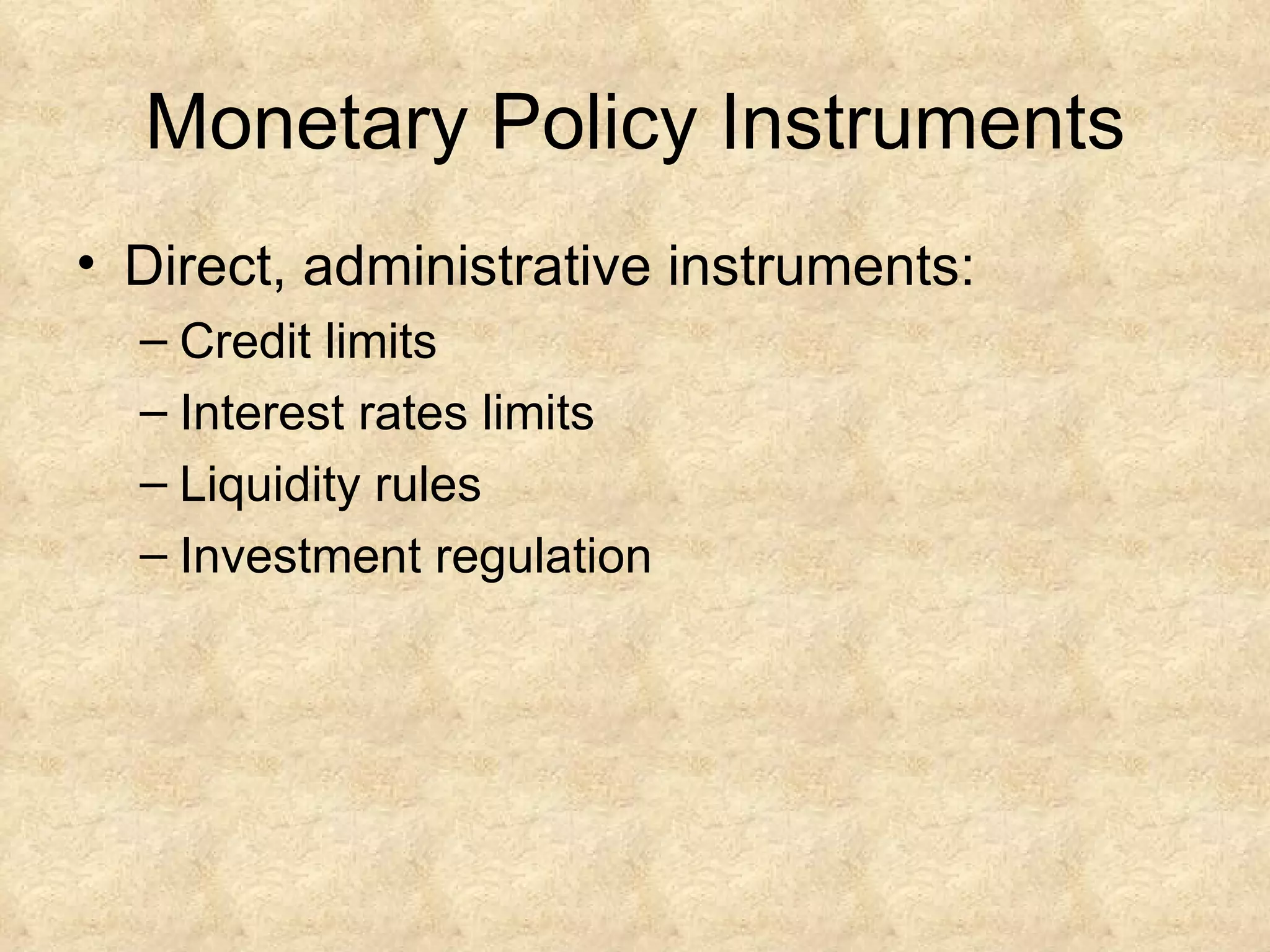 Monetary Policy Instruments

• Direct, administrative instruments:
  – Credit limits
  – Interest rates limits
  – Liquidity rules
  – Investment regulation